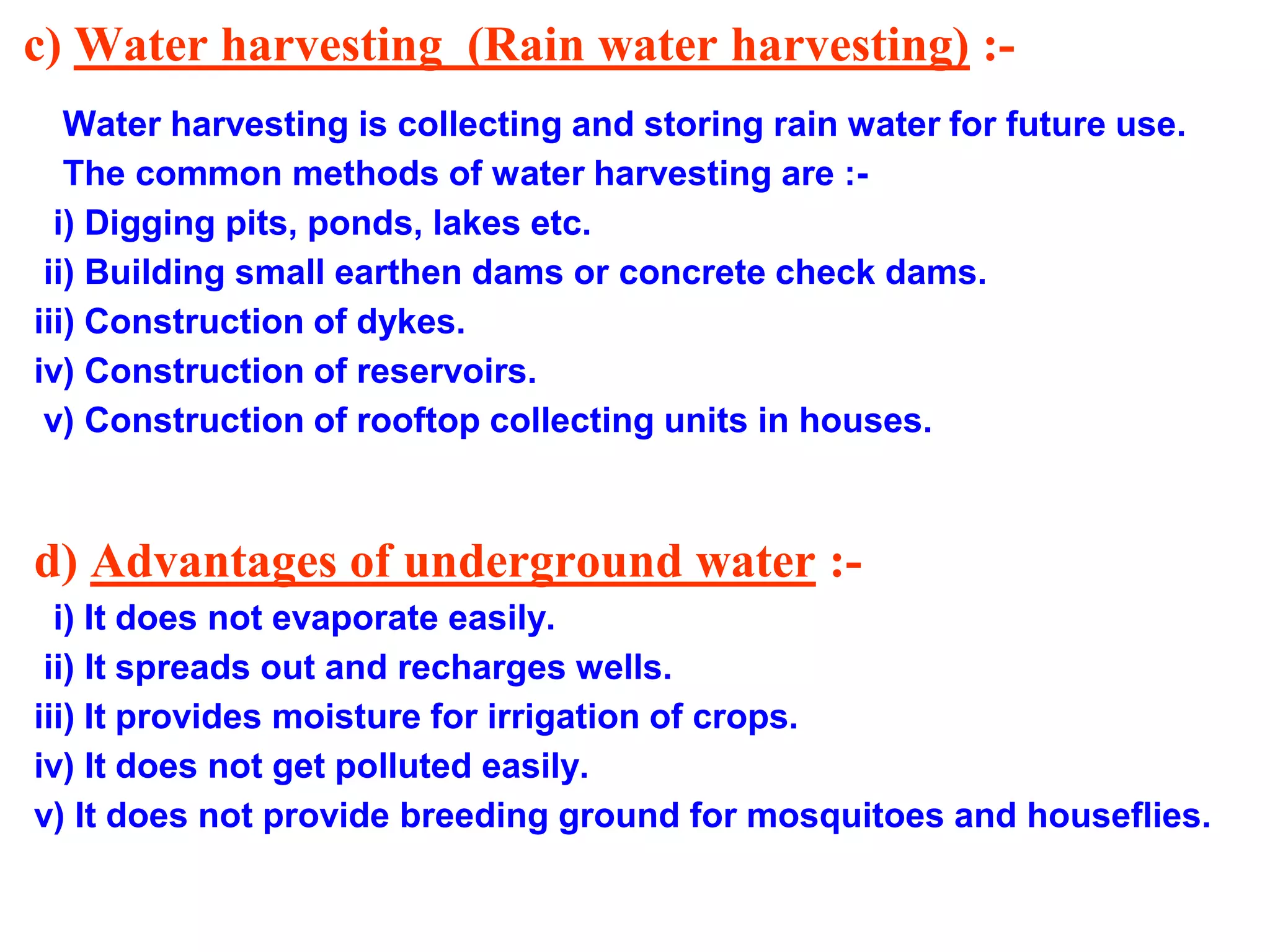 c) Water harvesting  (Rain water harvesting) :-

Water harvesting is collecting and storing rain water for future use.
The common methods of water harvesting are :-
i) Digging pits, ponds, lakes etc.
ii) Building small earthen dams or concrete check dams.
iii) Construction of dykes.
iv) Construction of reservoirs.
v) Construction of rooftop collecting units in houses.

d) Advantages of underground water :-
i) It does not evaporate easily.
ii) It spreads out and recharges wells.
iii) It provides moisture for irrigation of crops.
iv) It does not get polluted easily.
v) It does not provide breeding ground for mosquitoes and houseflies.